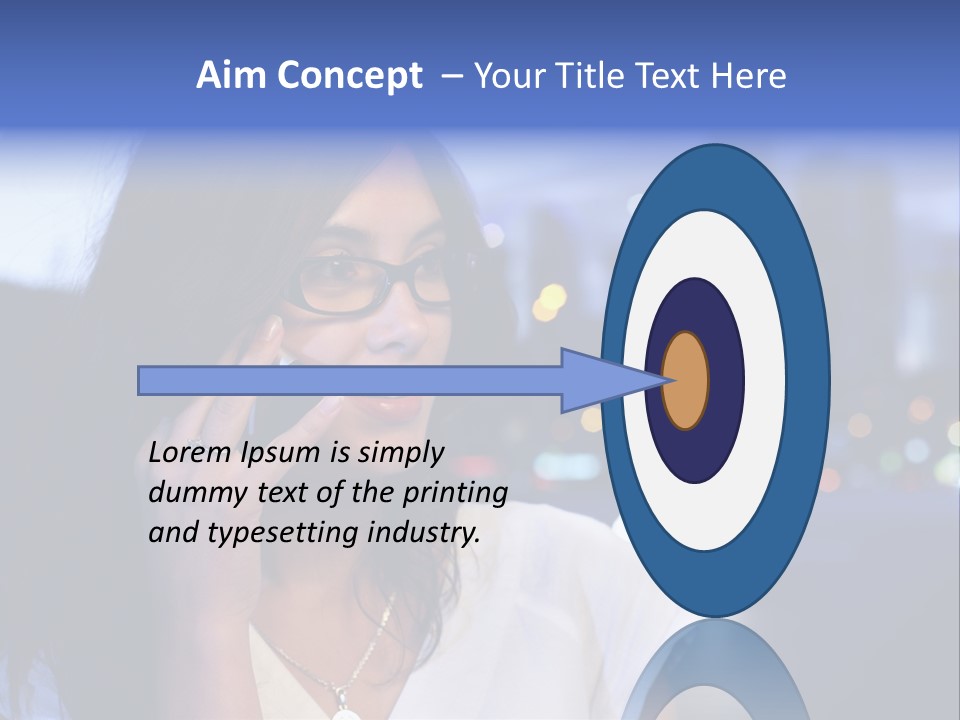 Aim Concept – Your Title Text Here

Lorem Ipsum is simply dummy text of the printing and typesetting industry.